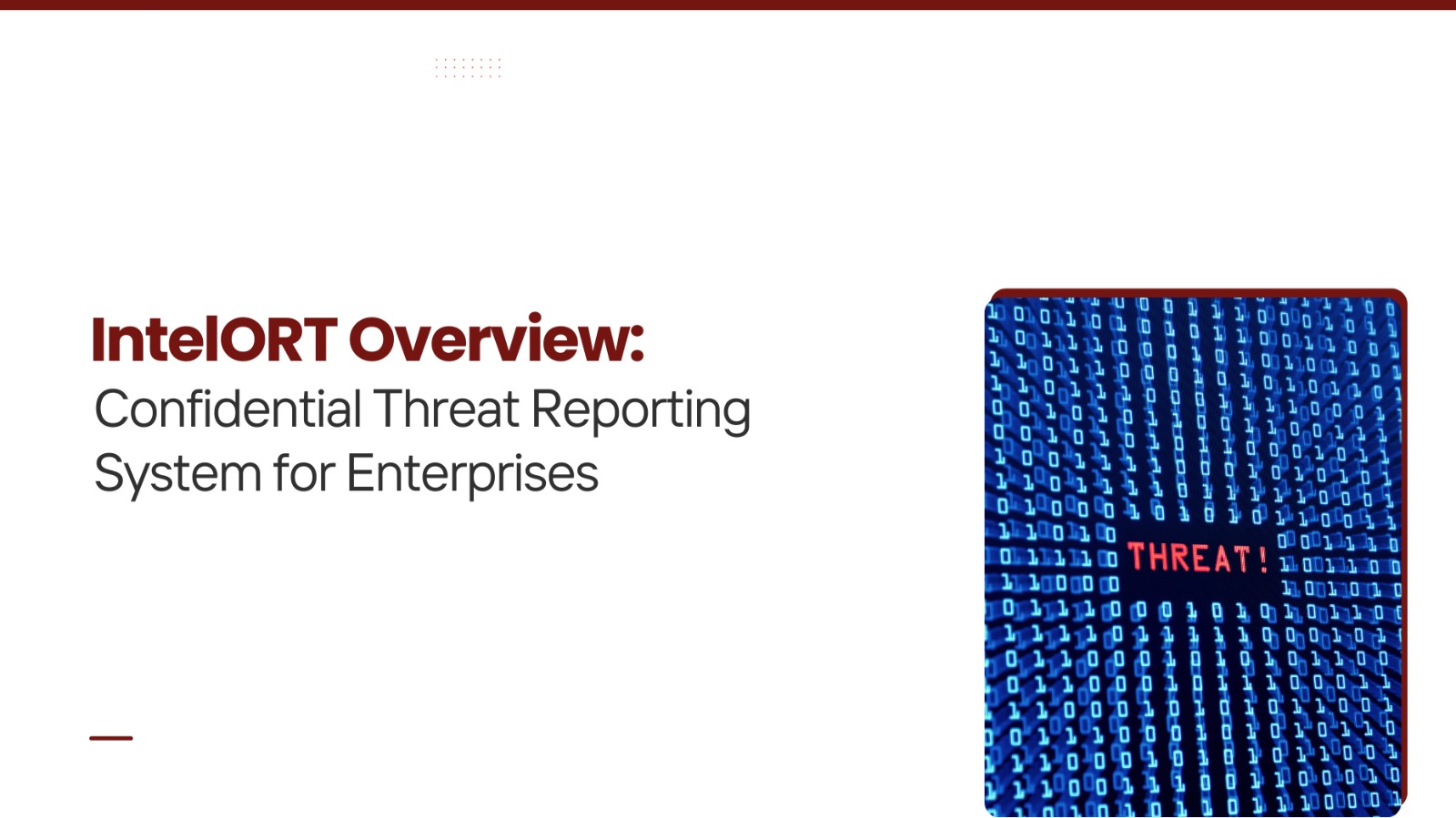 IntelORT Overview:
Confidential Threat Reporting System for Enterprises

THREAT!